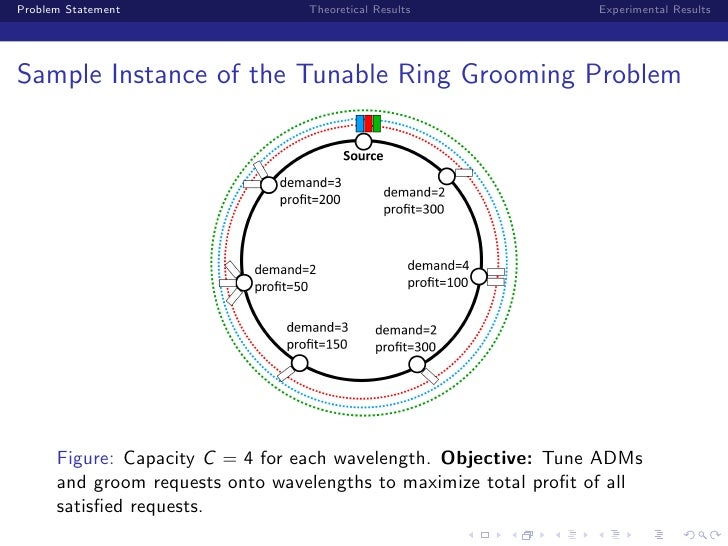 Problem Statement Theoretical Results Experimental Results

Sample Instance of the Tunable Ring Grooming Problem

Source

demand=3
profit=200

demand=2
profit=300

demand=2
profit=50

demand=4
profit=100

demand=3
profit=150

demand=2
profit=300

Figure: Capacity $C = 4$ for each wavelength. **Objective:** Tune ADMs and groom requests onto wavelengths to maximize total profit of all satisfied requests.